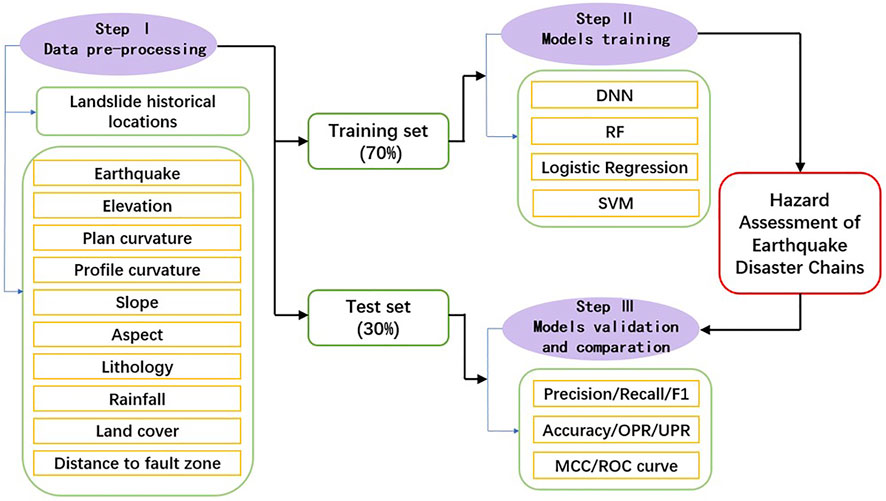 Step Ⅰ
Data pre-processing

Landslide historical locations

Earthquake
Elevation
Plan curvature
Profile curvature
Slope
Aspect
Lithology
Rainfall
Land cover
Distance to fault zone

Training set
(70%)

Test set
(30%)

Step Ⅱ
Models training

DNN
RF
Logistic Regression
SVM

Hazard Assessment of Earthquake Disaster Chains

Step Ⅲ
Models validation and comparation

Precision/Recall/F1
Accuracy/OPR/UPR
MCC/ROC curve